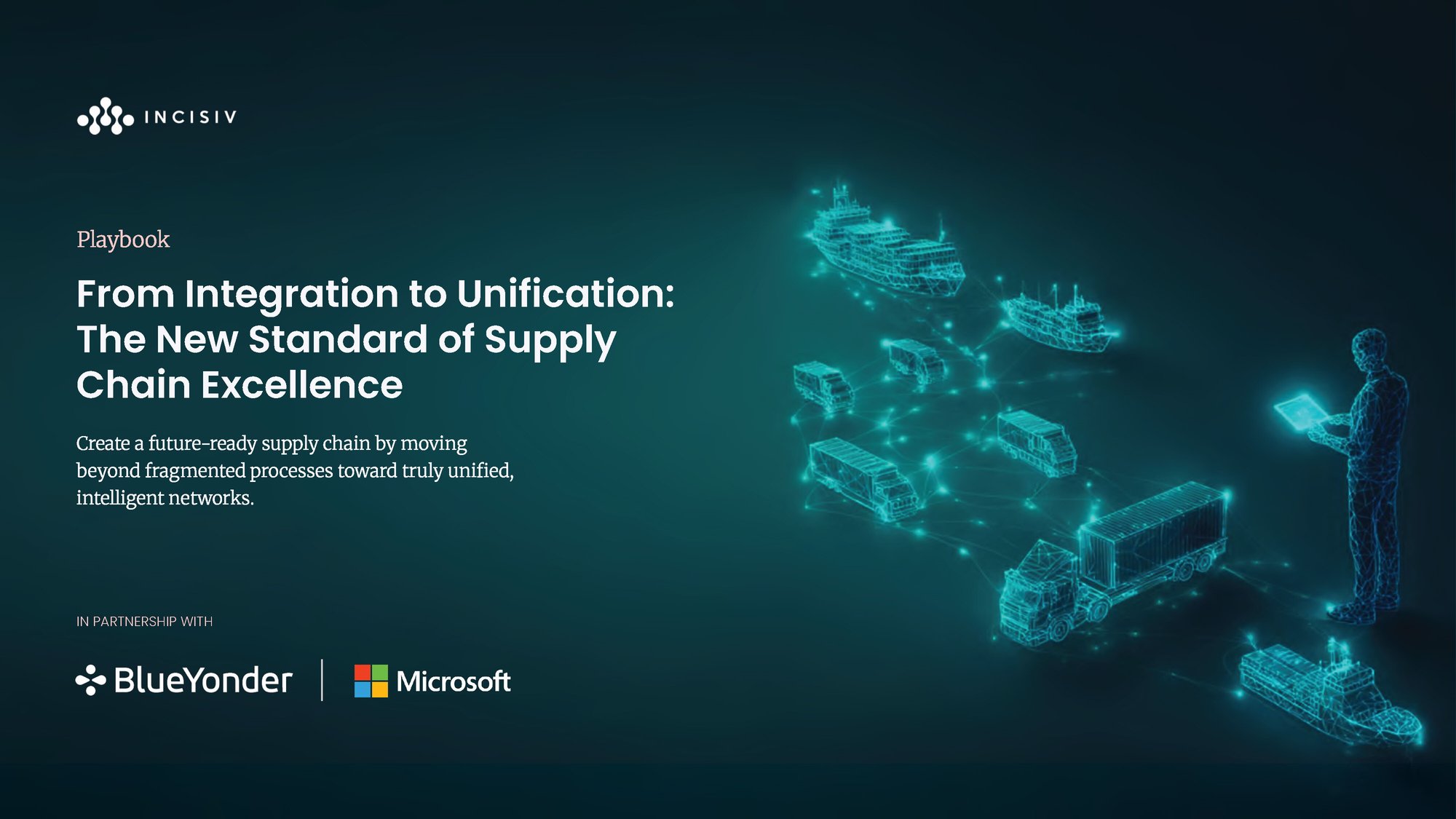 INCISIV

Playbook

From Integration to Unification: The New Standard of Supply Chain Excellence

Create a future-ready supply chain by moving beyond fragmented processes toward truly unified, intelligent networks.

IN PARTNERSHIP WITH

BlueYonder

Microsoft